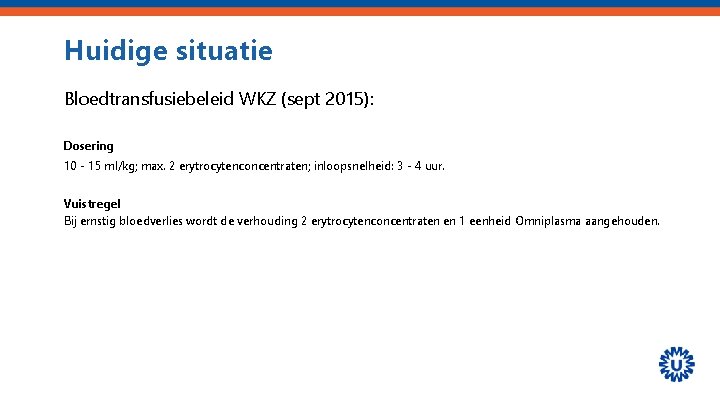 Huidige situatie

Bloedtransfusiebeleid WKZ (sept 2015):

Dosering
10 - 15 ml/kg; max. 2 erytrocytenconcentraten; inloopsnelheid: 3 - 4 uur.

Vuistregel
Bij ernstig bloedverlies wordt de verhouding 2 erytrocytenconcentraten en 1 eenheid Omniplasma aangehouden.

U